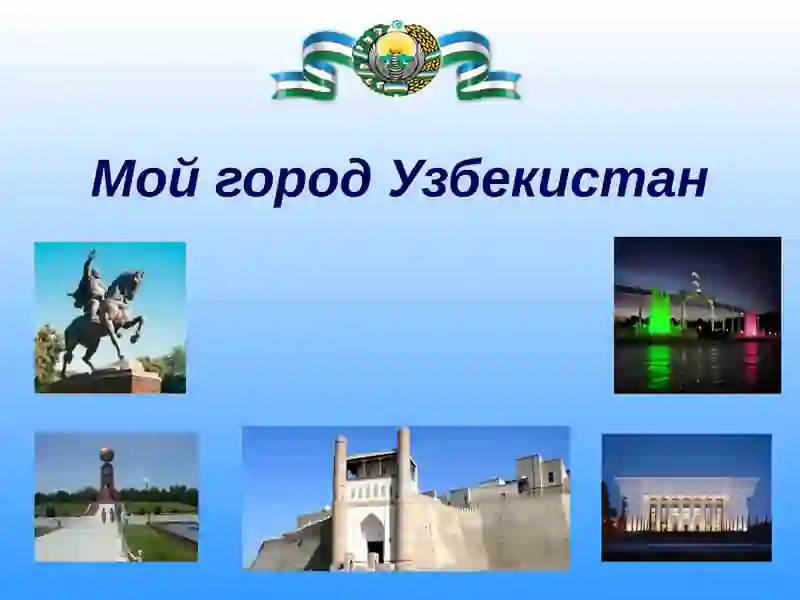 Мой город Узбекистан